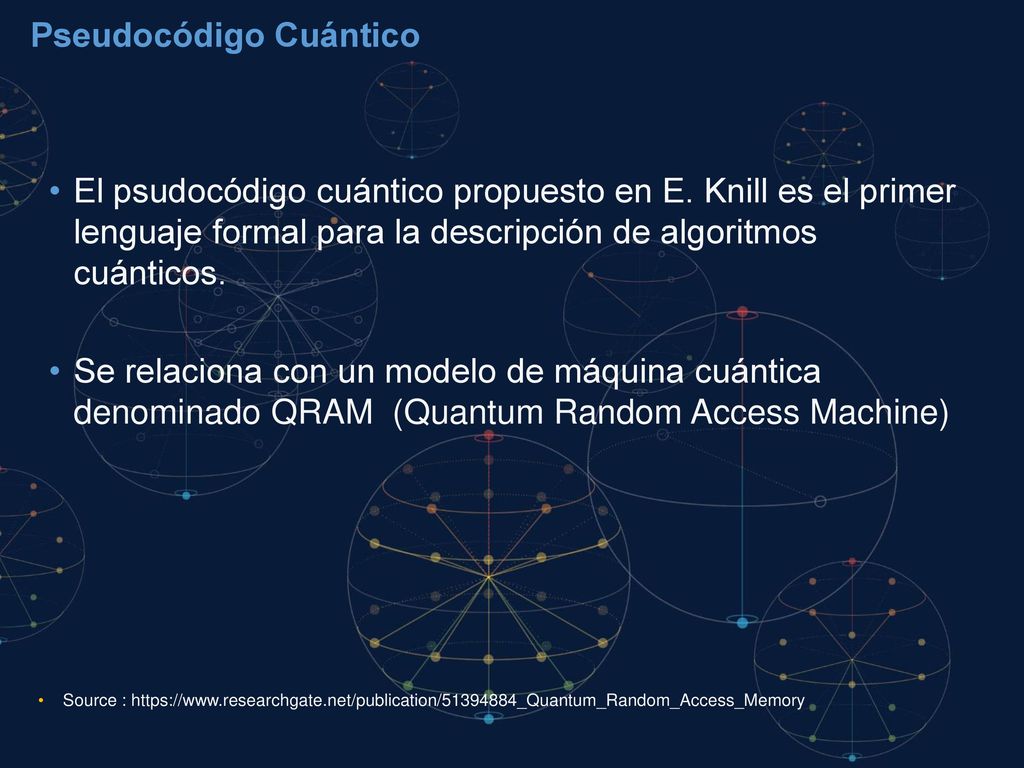 Pseudocódigo Cuántico

• El psudocódigo cuántico propuesto en E. Knill es el primer lenguaje formal para la descripción de algoritmos cuánticos.

• Se relaciona con un modelo de máquina cuántica denominado QRAM (Quantum Random Access Machine)

• Source : https://www.researchgate.net/publication/51394884_Quantum_Random_Access_Memory